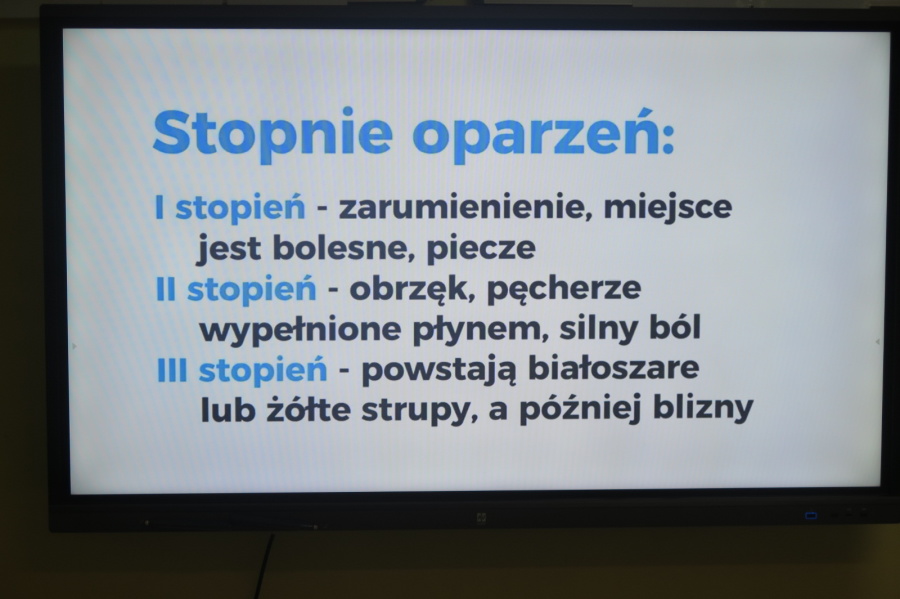 Stopnie oparzeń:

I stopień - zarumienienie, miejsce jest bolesne, piecze
II stopień - obrzęk, pęcherze wypełnione płynem, silny ból
III stopień - powstają białoszare lub żółte strupy, a później blizny